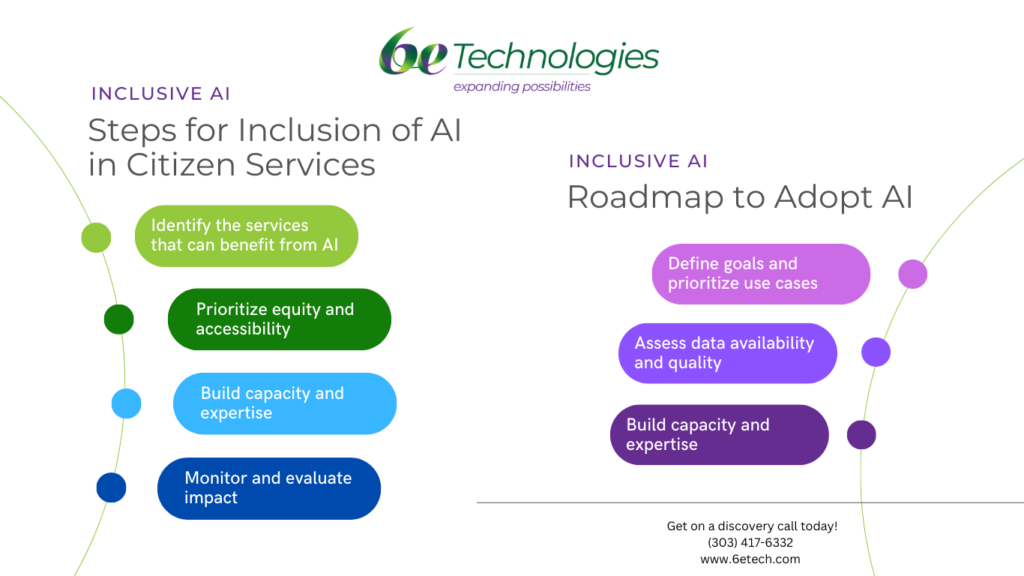 6e Technologies
expanding possibilities

INCLUSIVE AI
Steps for Inclusion of AI in Citizen Services

Identify the services that can benefit from AI

Prioritize equity and accessibility

Build capacity and expertise

Monitor and evaluate impact

INCLUSIVE AI
Roadmap to Adopt AI

Define goals and prioritize use cases

Assess data availability and quality

Build capacity and expertise

Get on a discovery call today!
(303) 417-6332
www.6etech.com